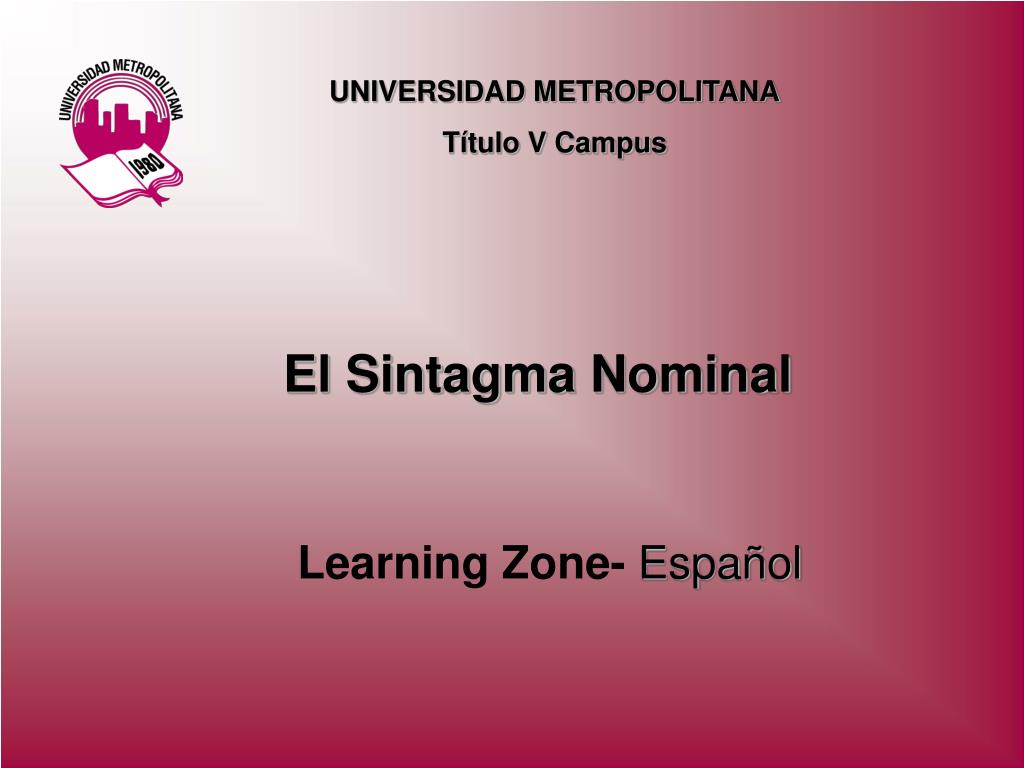 UNIVERSIDAD METROPOLITANA
1980

UNIVERSIDAD METROPOLITANA

Título V Campus

El Sintagma Nominal

Learning Zone- Español